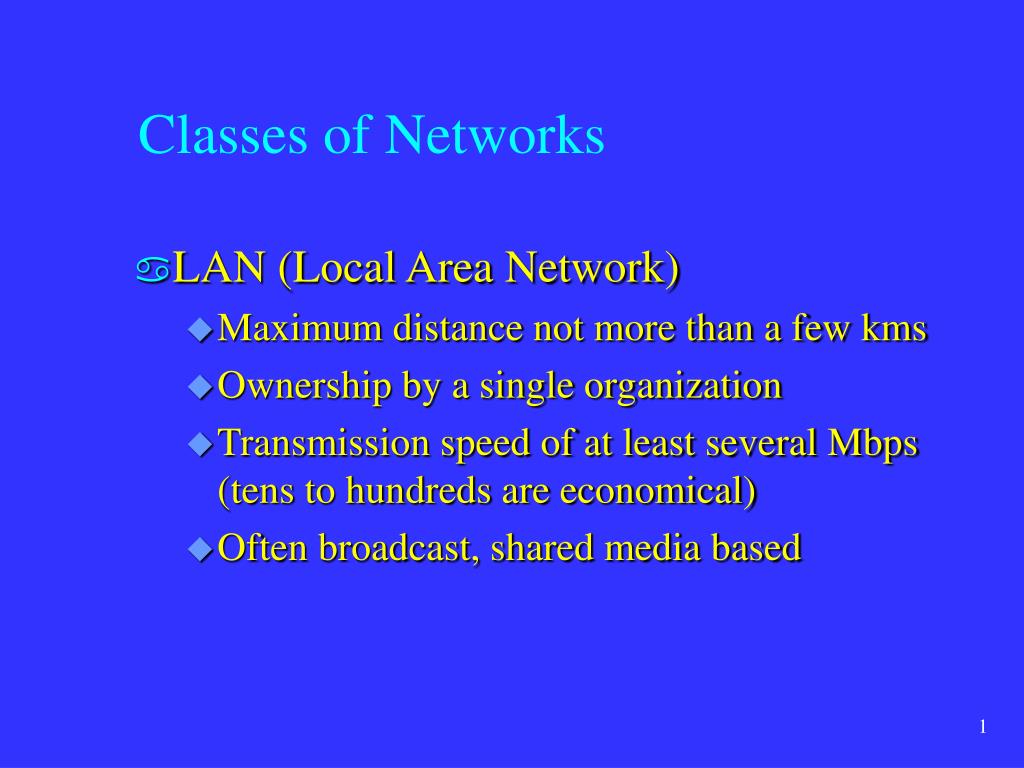 Classes of Networks

LAN (Local Area Network)

Maximum distance not more than a few kms

Ownership by a single organization

Transmission speed of at least several Mbps (tens to hundreds are economical)

Often broadcast, shared media based

1